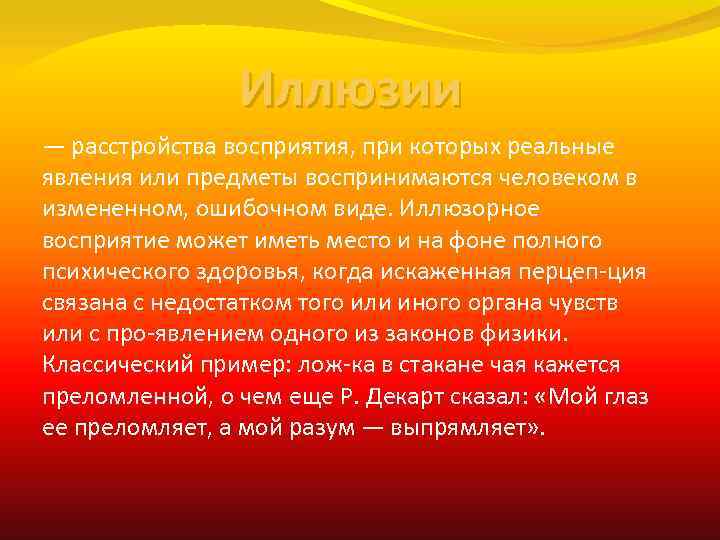 Иллюзии

— расстройства восприятия, при которых реальные явления или предметы воспринимаются человеком в измененном, ошибочном виде. Иллюзорное восприятие может иметь место и на фоне полного психического здоровья, когда искаженная перцеп-ция связана с недостатком того или иного органа чувств или с про-явлением одного из законов физики. Классический пример: лож-ка в стакане чая кажется преломленной, о чем еще Р. Декарт сказал: «Мой глаз ее преломляет, а мой разум — выпрямляет».